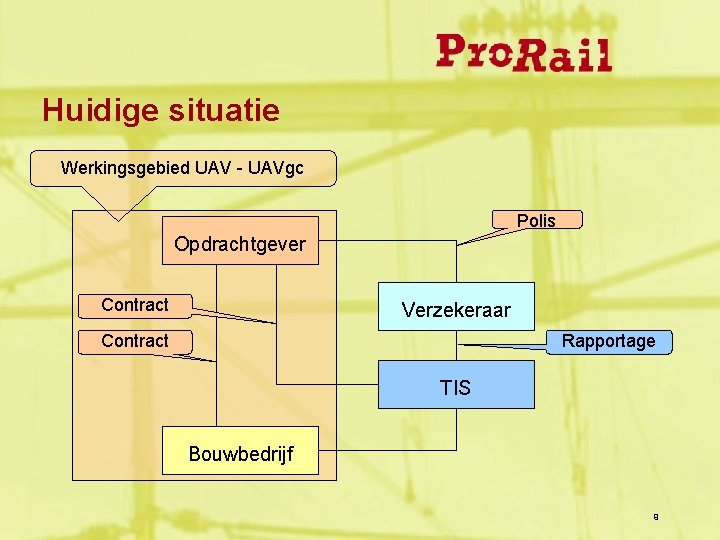 ProRail

Huidige situatie

Werkingsgebied UAV - UAVgc

Opdrachtgever

Polis

Contract

Contract

Verzekeraar

Rapportage

TIS

Bouwbedrijf

9